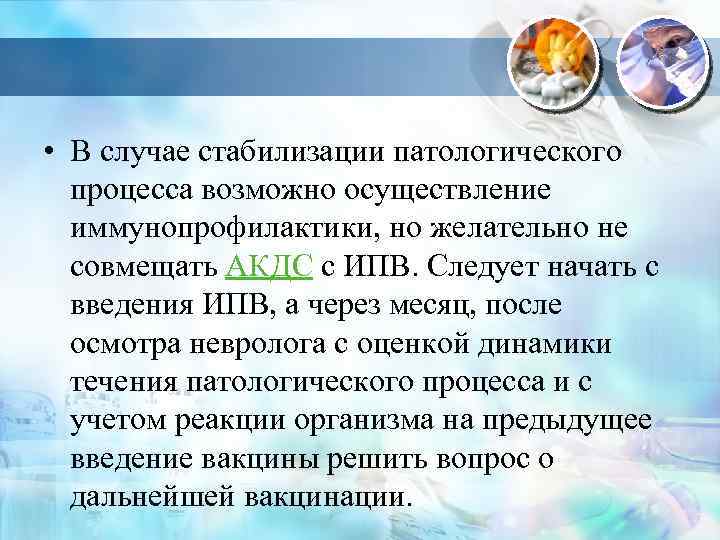 • В случае стабилизации патологического процесса возможно осуществление иммунопрофилактики, но желательно не совмещать АКДС с ИПВ. Следует начать с введения ИПВ, а через месяц, после осмотра невролога с оценкой динамики течения патологического процесса и с учетом реакции организма на предыдущее введение вакцины решить вопрос о дальнейшей вакцинации.